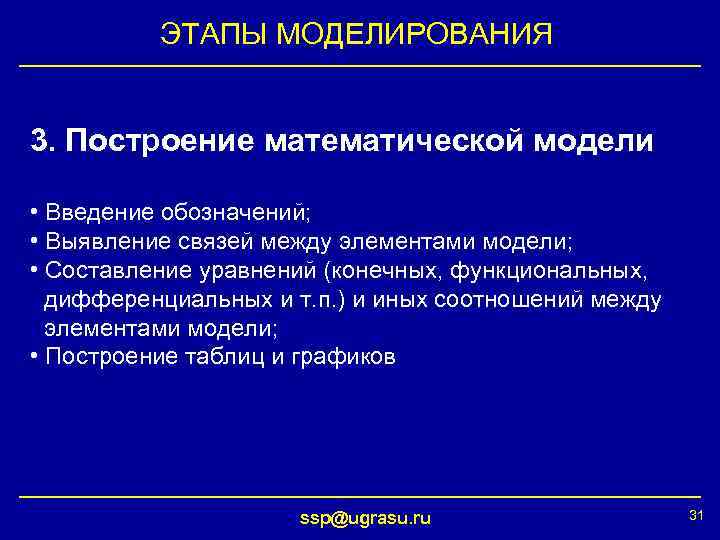 ЭТАПЫ МОДЕЛИРОВАНИЯ

3. Построение математической модели

• Введение обозначений;
• Выявление связей между элементами модели;
• Составление уравнений (конечных, функциональных, дифференциальных и т.п.) и иных соотношений между элементами модели;
• Построение таблиц и графиков

ssp@ugrasu.ru

31